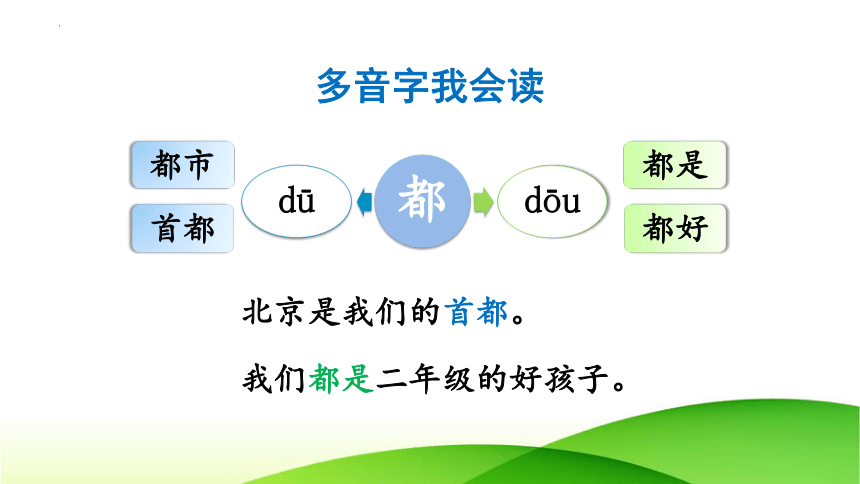 多音字我会读

都市
首都

dū

都

dōu

都是
都好

北京是我们的首都。

我们都是二年级的好孩子。